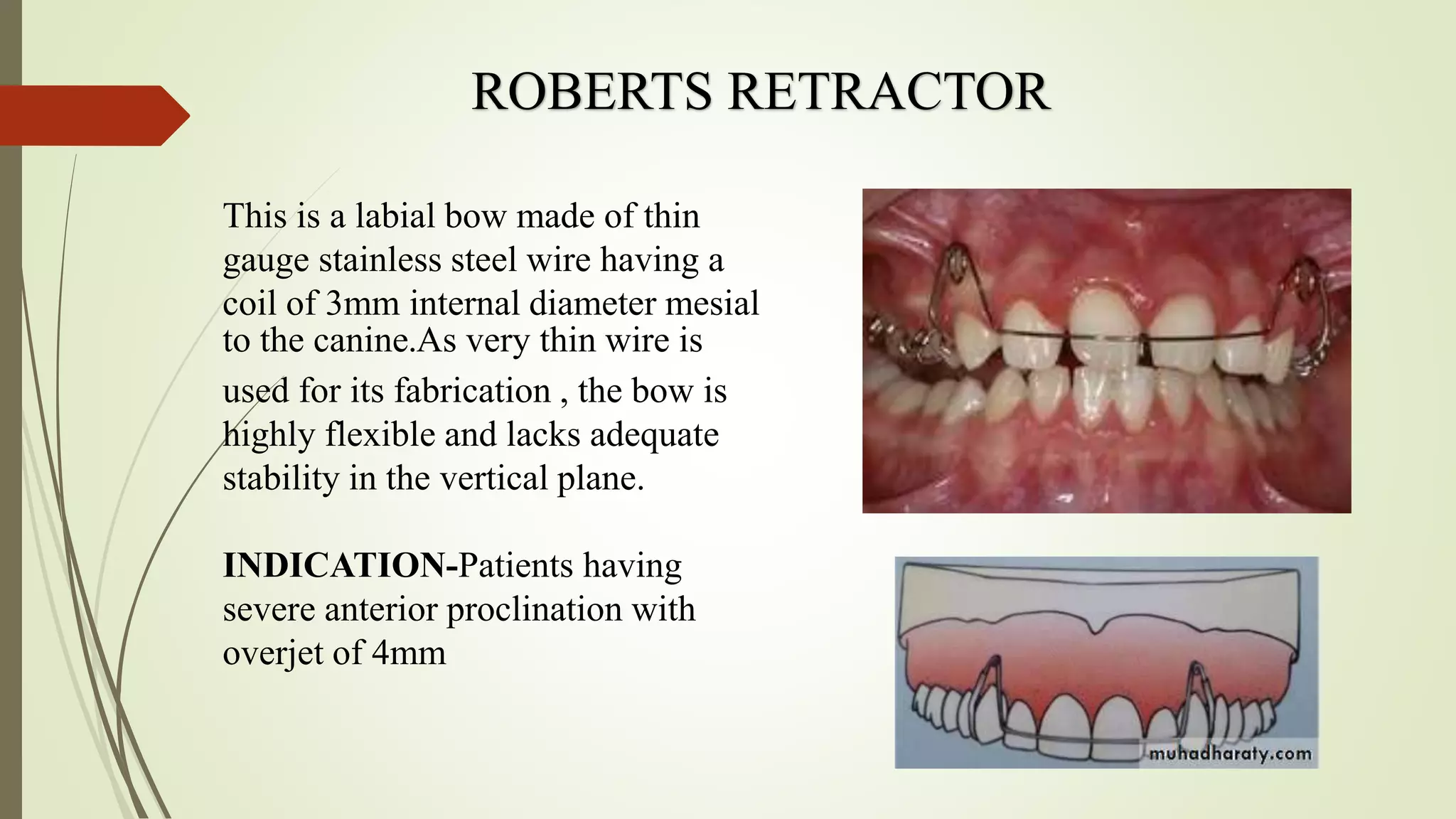 ROBERTS RETRACTOR

This is a labial bow made of thin gauge stainless steel wire having a coil of 3mm internal diameter mesial to the canine.As very thin wire is used for its fabrication , the bow is highly flexible and lacks adequate stability in the vertical plane.

INDICATION-Patients having severe anterior proclination with overjet of 4mm

muhadharaty.com